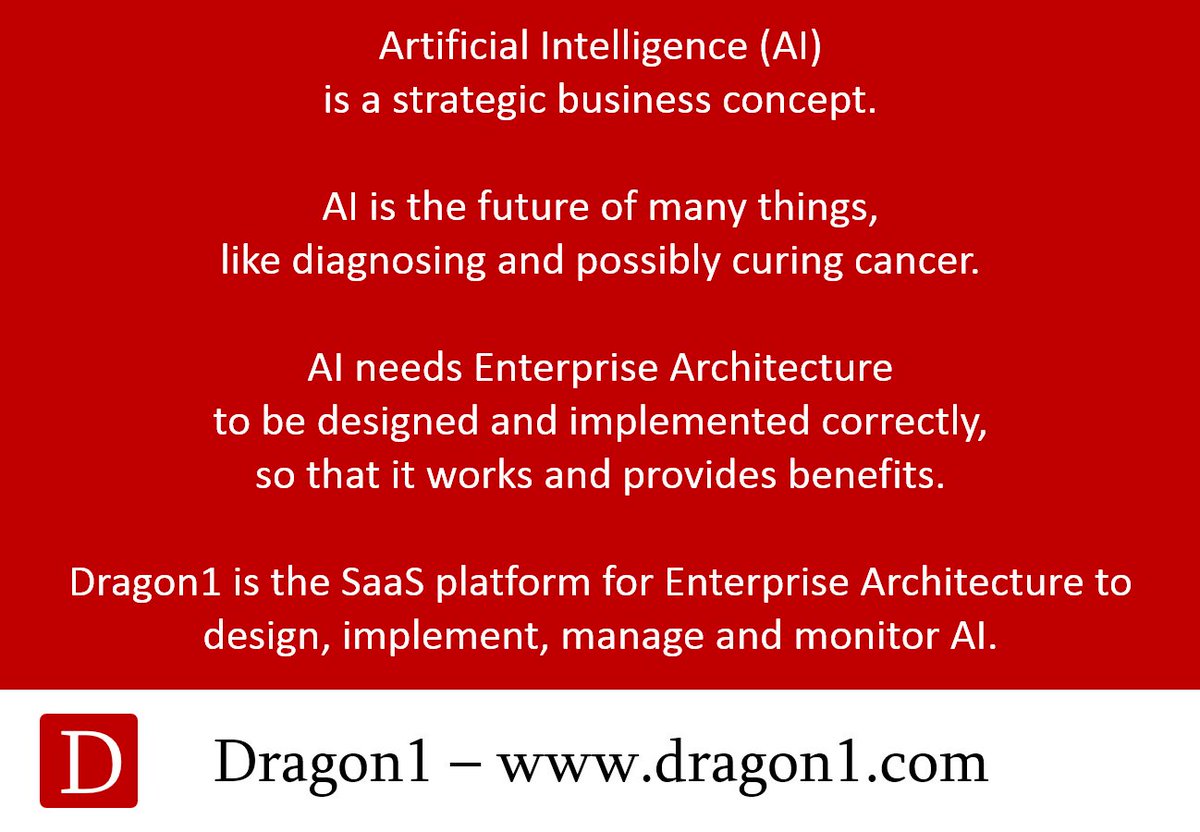 Artificial Intelligence (AI) is a strategic business concept.

AI is the future of many things, like diagnosing and possibly curing cancer.

AI needs Enterprise Architecture to be designed and implemented correctly, so that it works and provides benefits.

Dragon1 is the SaaS platform for Enterprise Architecture to design, implement, manage and monitor AI.

D

Dragon1 – www.dragon1.com